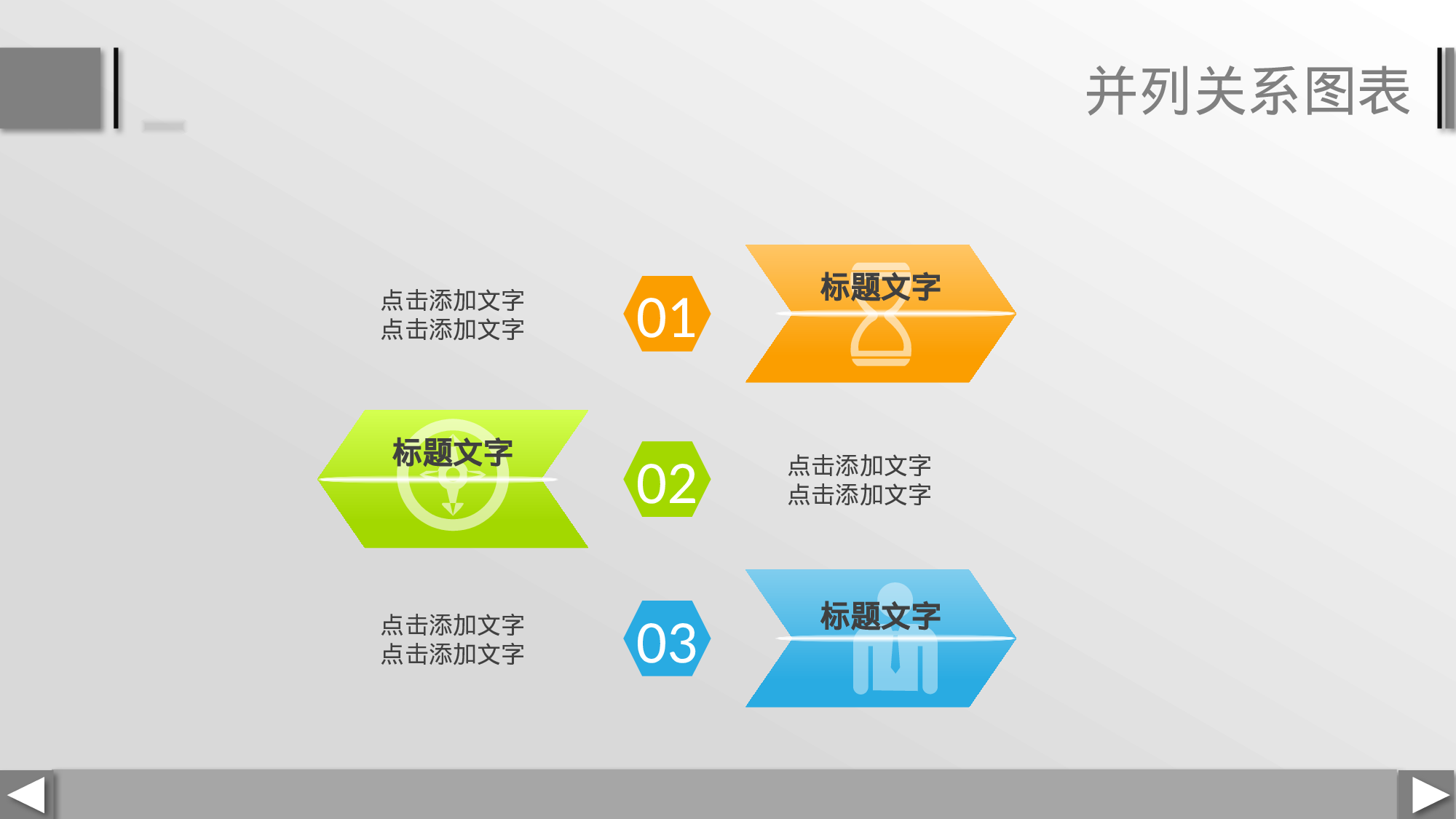 并列关系图表

点击添加文字
点击添加文字

01

标题文字

标题文字

02

点击添加文字
点击添加文字

点击添加文字
点击添加文字

03

标题文字